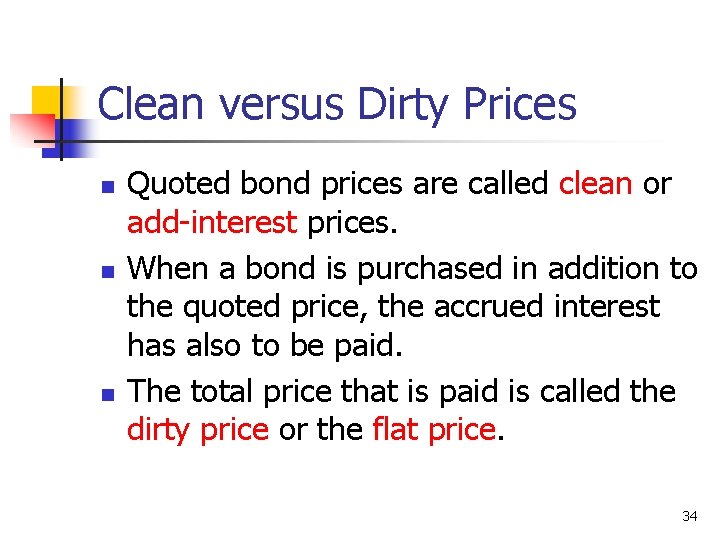 Clean versus Dirty Prices

- Quoted bond prices are called clean or add-interest prices.
- When a bond is purchased in addition to the quoted price, the accrued interest has also to be paid.
- The total price that is paid is called the dirty price or the flat price.

34